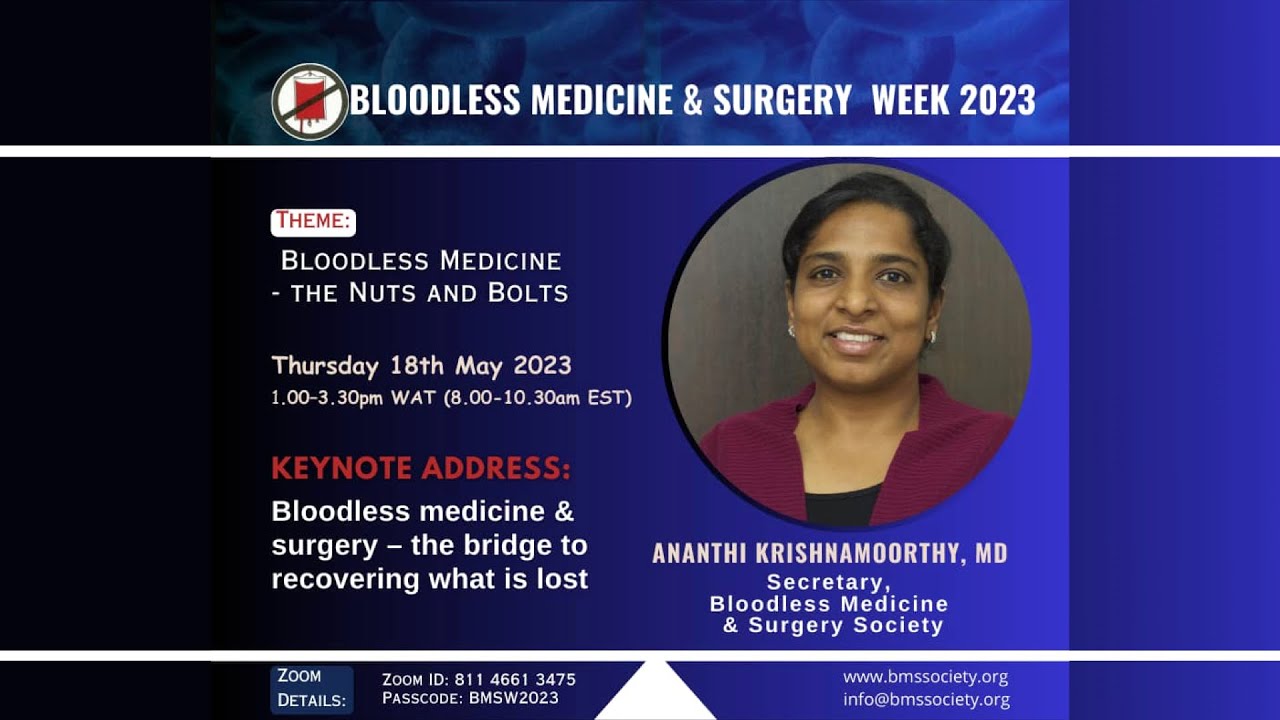 BLOODLESS MEDICINE & SURGERY WEEK 2023

THEME:

BLOODLESS MEDICINE
- THE NUTS AND BOLTS

Thursday 18th May 2023
1.00-3.30pm WAT (8.00-10.30am EST)

KEYNOTE ADDRESS:

Bloodless medicine & surgery – the bridge to recovering what is lost

ANANTHI KRISHNAMOORTHY, MD
Secretary,
Bloodless Medicine
& Surgery Society

ZOOM DETAILS:

ZOOM ID: 811 4661 3475
PASSCODE: BMSW2023

www.bmssociety.org
info@bmssociety.org